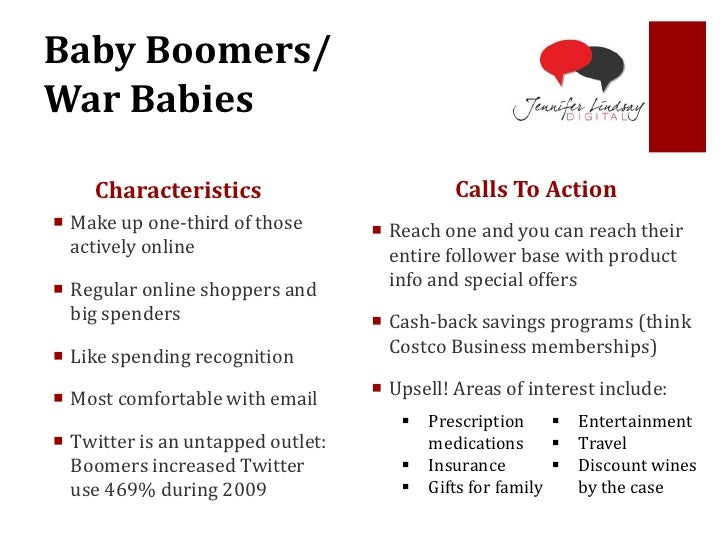 Baby Boomers/ War Babies

Jennifer Lindsay DIGITAL

Characteristics

▪ Make up one-third of those actively online

▪ Regular online shoppers and big spenders

▪ Like spending recognition

▪ Most comfortable with email

▪ Twitter is an untapped outlet: Boomers increased Twitter use 469% during 2009

Calls To Action

▪ Reach one and you can reach their entire follower base with product info and special offers

▪ Cash-back savings programs (think Costco Business memberships)

▪ Upsell! Areas of interest include:

▪ Prescription medications
▪ Insurance
▪ Gifts for family

▪ Entertainment
▪ Travel
▪ Discount wines by the case